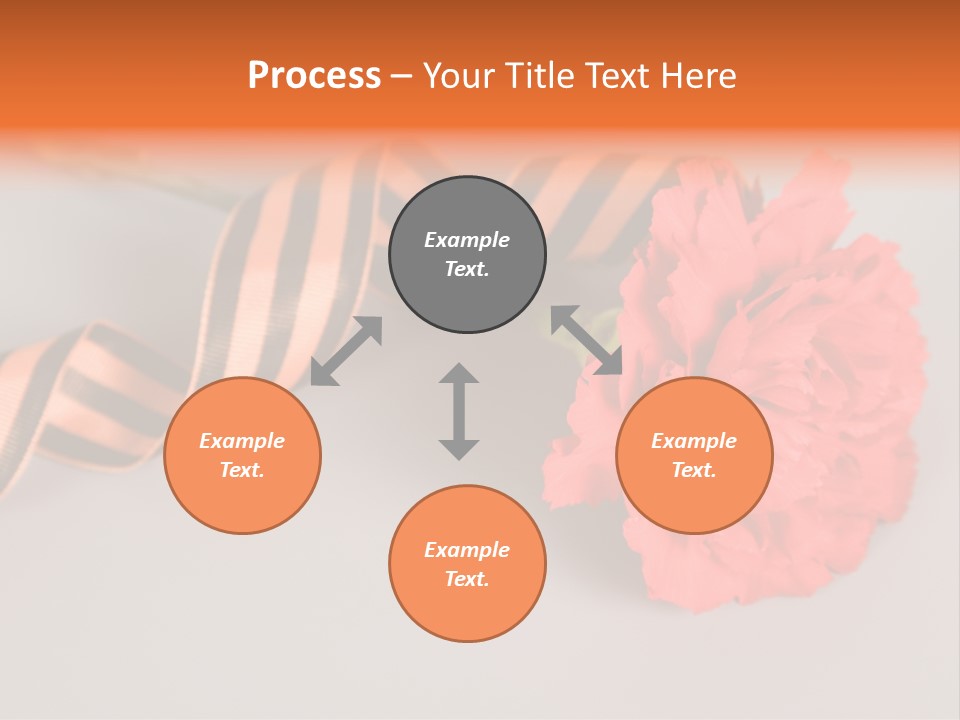 Process – Your Title Text Here

Example Text.

Example Text.

Example Text.

Example Text.